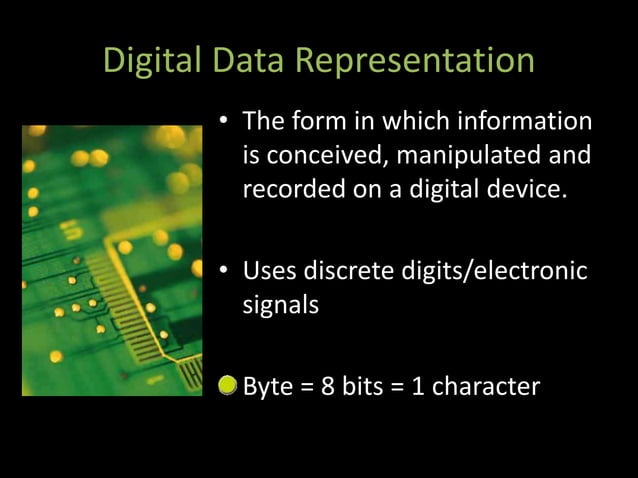 Digital Data Representation

• The form in which information is conceived, manipulated and recorded on a digital device.

• Uses discrete digits/electronic signals

Byte = 8 bits = 1 character